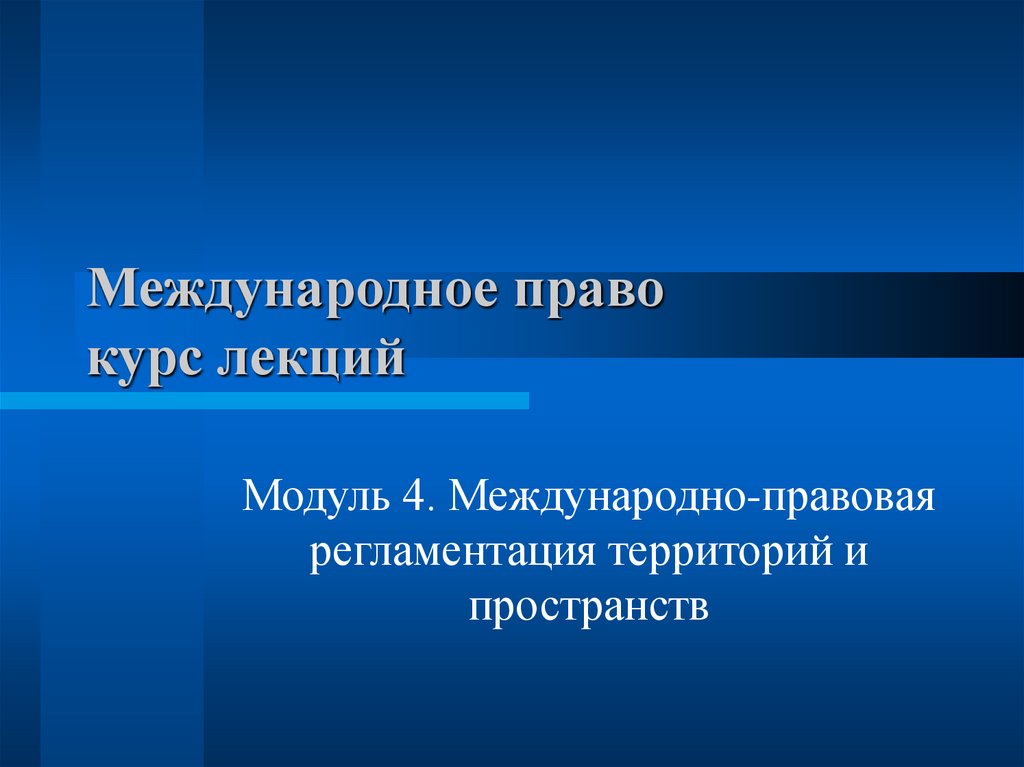 Международное право
курс лекций

Модуль 4. Международно-правовая регламентация территорий и пространств